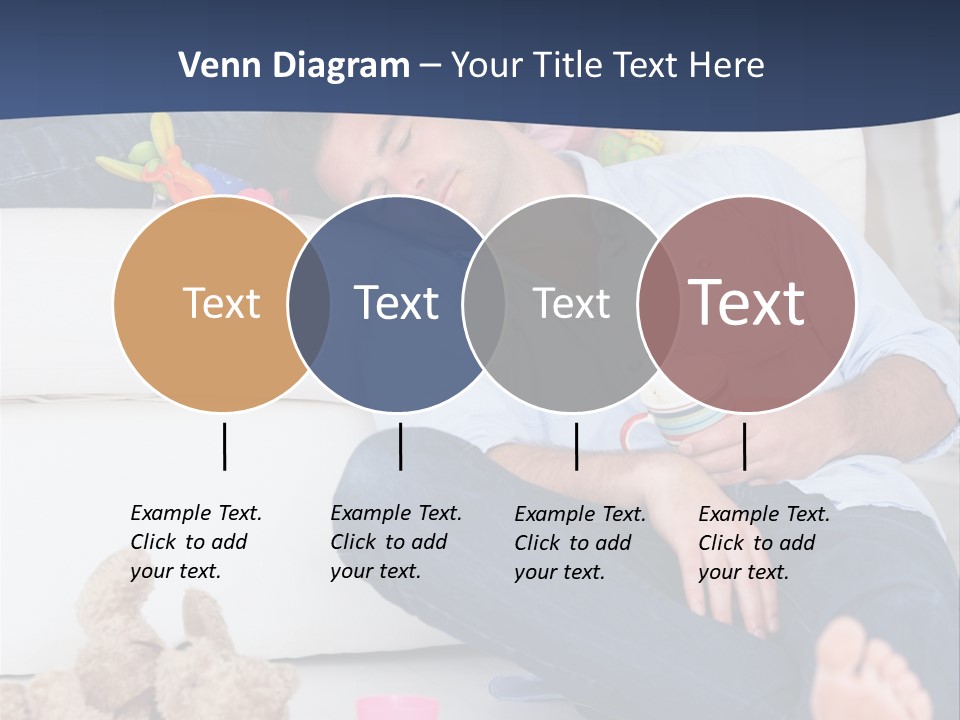 Venn Diagram – Your Title Text Here

Text

Text

Text

Text

Example Text. Click to add your text.

Example Text. Click to add your text.

Example Text. Click to add your text.

Example Text. Click to add your text.